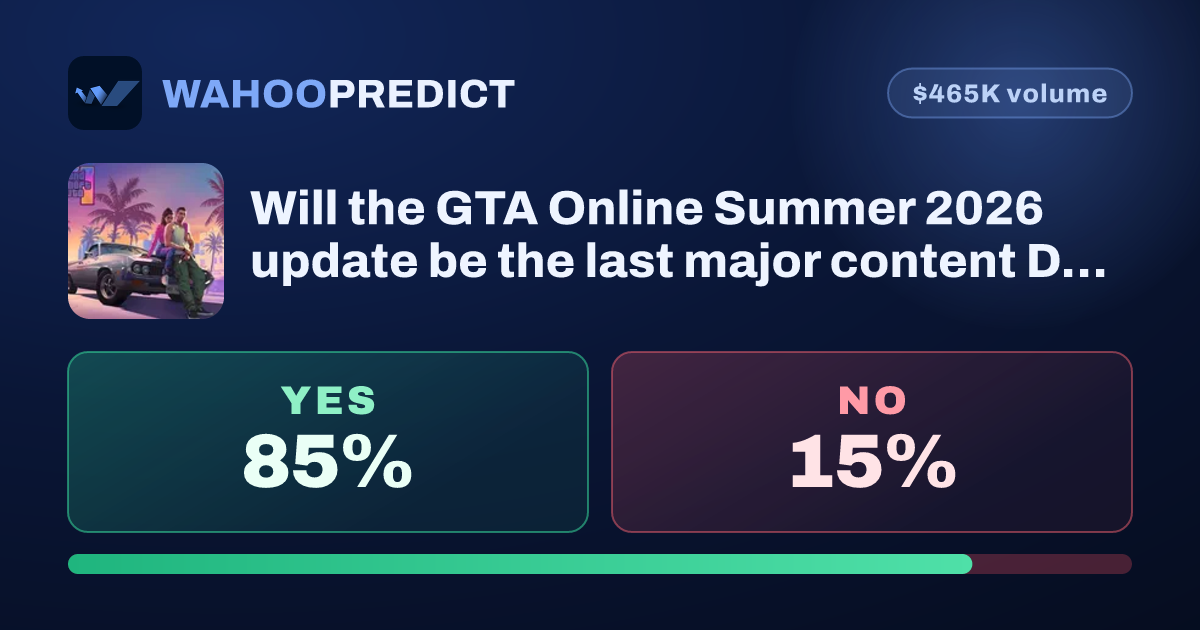 WAHOOPREDICT

$465K volume

Will the GTA Online Summer 2026 update be the last major content D...

YES
85%

NO
15%